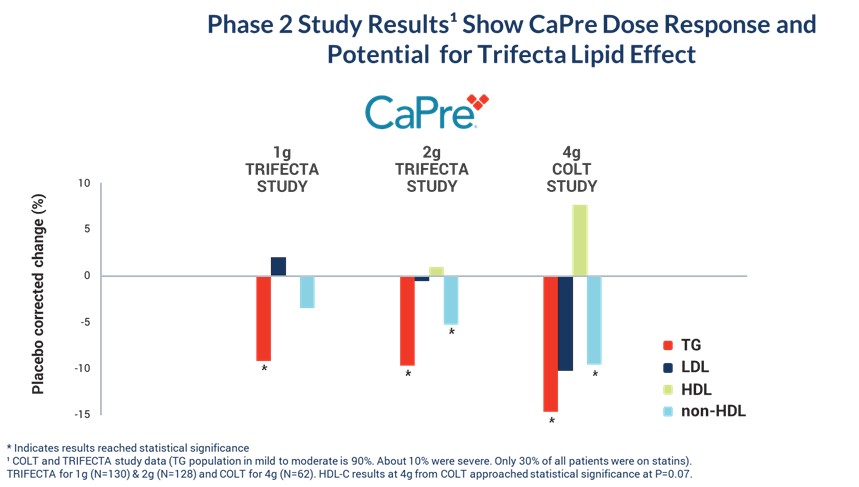 Phase 2 Study Results¹ Show CaPre Dose Response and Potential for Trifecta Lipid Effect

CaPre

1g TRIFECTA STUDY

2g TRIFECTA STUDY

4g COLT STUDY

Placebo corrected change (%)

10

5

0

-5

-10

-15

*

*

*

*

*

TG

LDL

HDL

non-HDL

* Indicates results reached statistical significance
¹ COLT and TRIFECTA study data (TG population in mild to moderate is 90%. About 10% were severe. Only 30% of all patients were on statins). TRIFECTA for 1g (N=130) & 2g (N=128) and COLT for 4g (N=62). HDL-C results at 4g from COLT approached statistical significance at P=0.07.